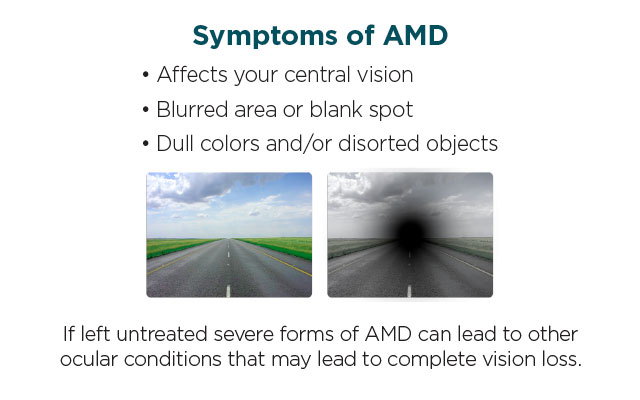 Symptoms of AMD

• Affects your central vision
• Blurred area or blank spot
• Dull colors and/or disorted objects

If left untreated severe forms of AMD can lead to other ocular conditions that may lead to complete vision loss.